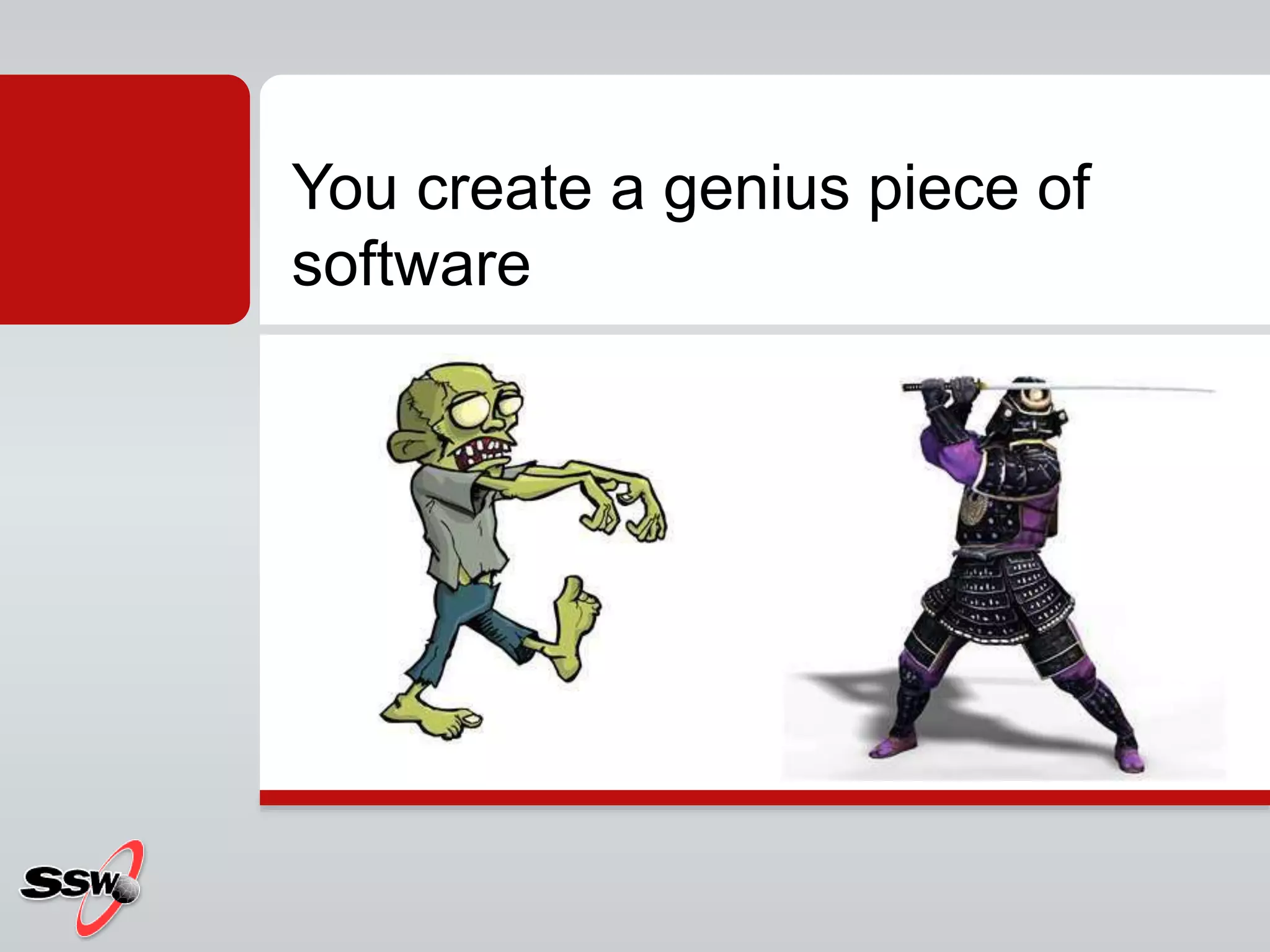 You create a genius piece of software

SSW